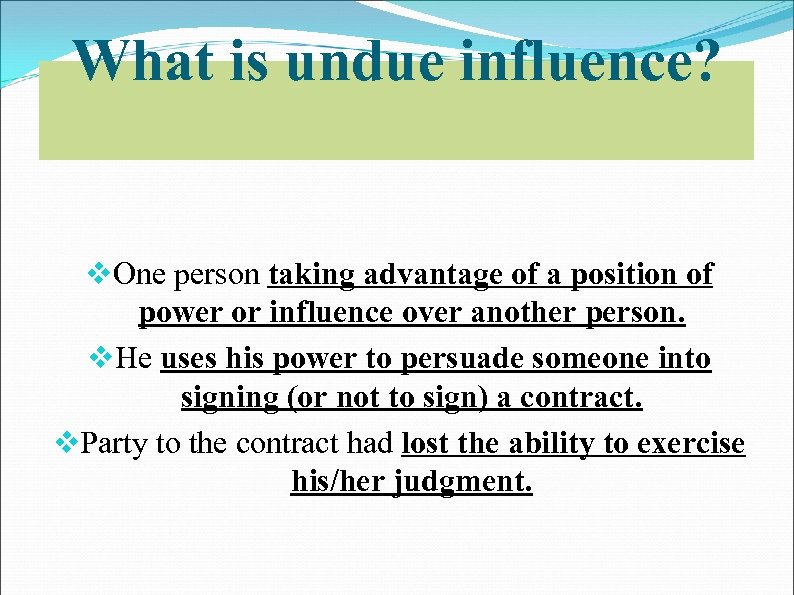 What is undue influence?

❖One person taking advantage of a position of power or influence over another person.

❖He uses his power to persuade someone into signing (or not to sign) a contract.

❖Party to the contract had lost the ability to exercise his/her judgment.